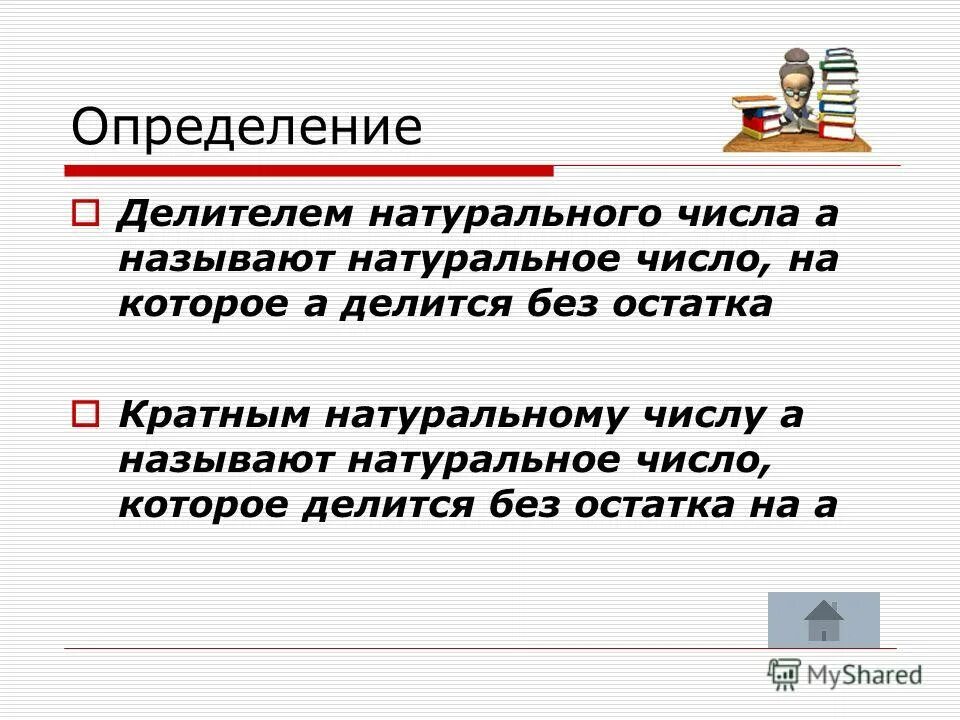 Определение

Делителем натурального числа а называют натуральное число, на которое а делится без остатка

Кратным натуральному числу а называют натуральное число, которое делится без остатка на а

MyShared